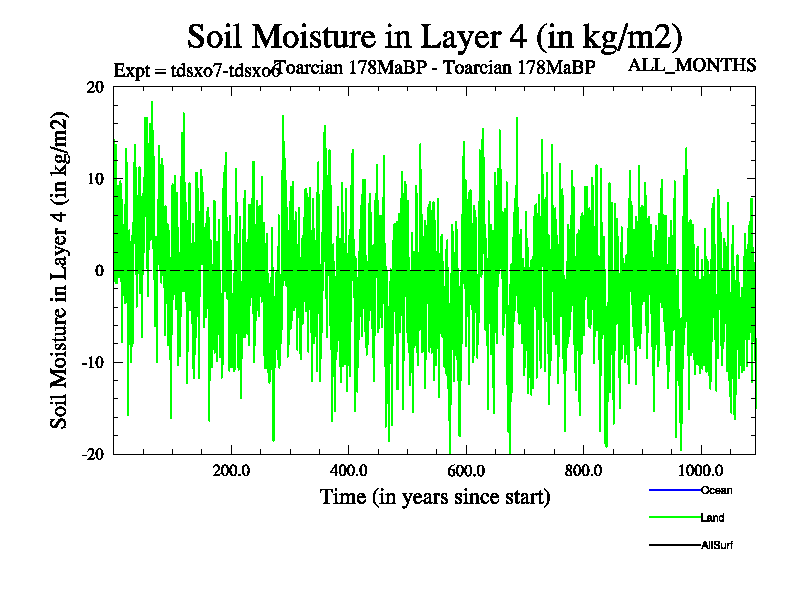 Soil Moisture in Layer 4 (in kg/m2)

Expt = tdsxo7-tdsxo6 Toarcian 178MaBP - Toarcian 178MaBP ALL_MONTHS

Soil Moisture in Layer 4 (in kg/m2)

20
10
0
-10
-20

200.0 400.0 600.0 800.0 1000.0

Time (in years since start)

Ocean
Land
AllSurf